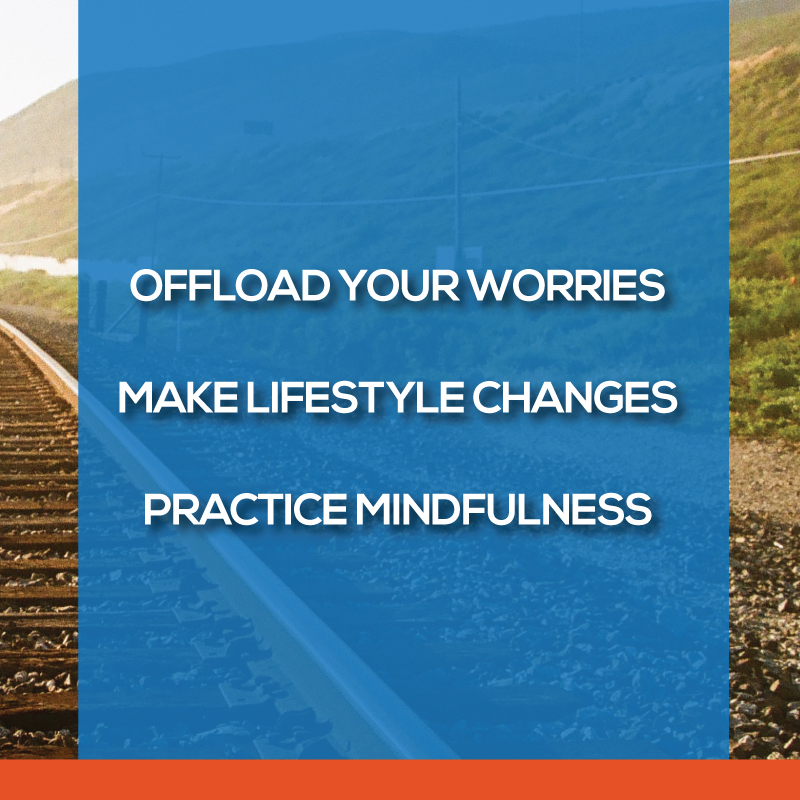 OFFLOAD YOUR WORRIES

MAKE LIFESTYLE CHANGES

PRACTICE MINDFULNESS